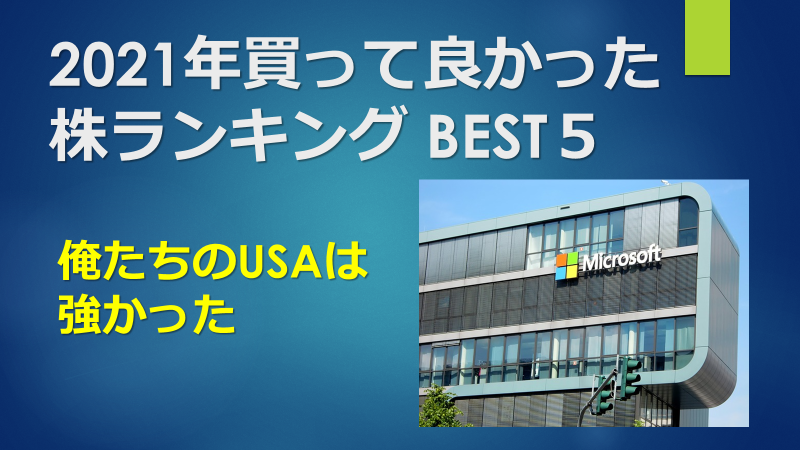 2021年買って良かった株ランキング BEST 5

俺たちのUSAは強かった

Microsoft